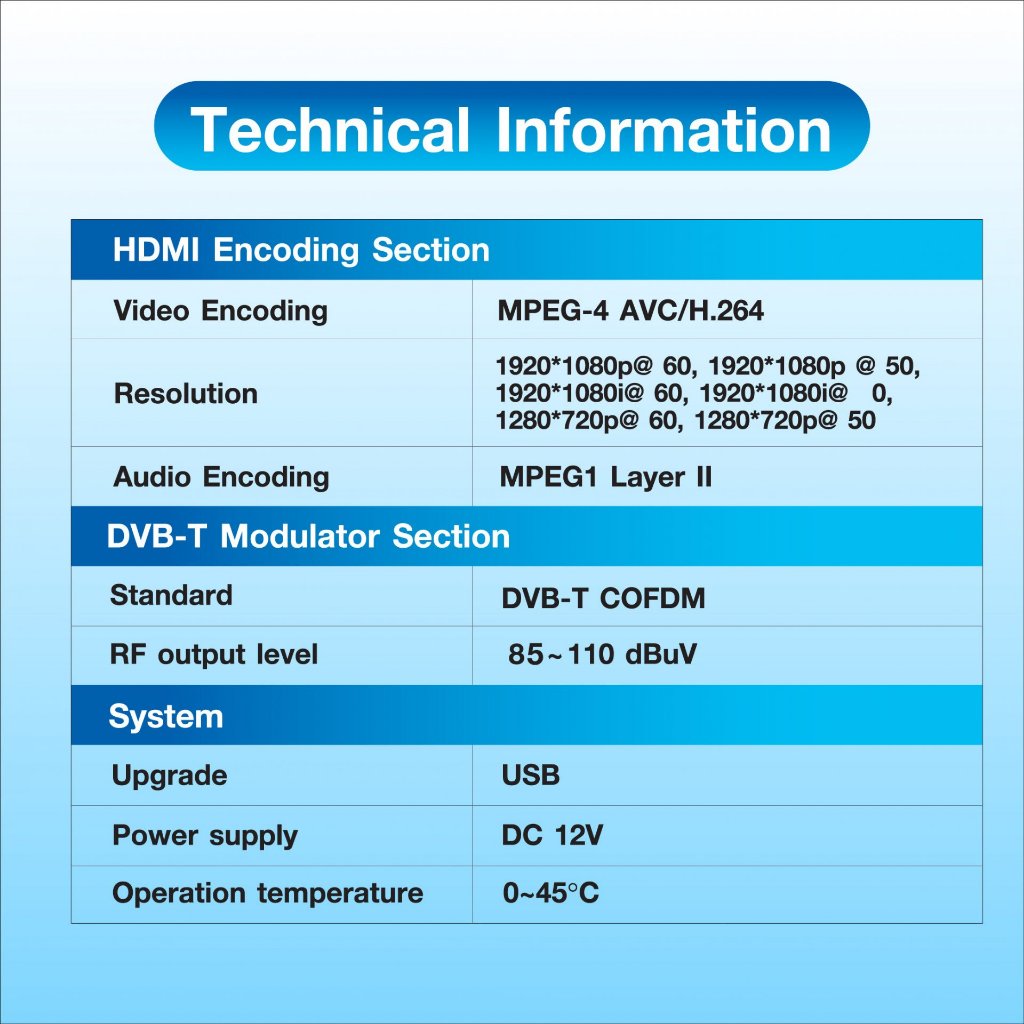 Technical Information

| HDMI Encoding Section | |
|---|---|
| Video Encoding | MPEG-4 AVC/H.264 |
| Resolution | 1920*1080p@ 60, 1920*1080p @ 50, 1920*1080i@ 60, 1920*1080i@ 0, 1280*720p@ 60, 1280*720p@ 50 |
| Audio Encoding | MPEG1 Layer II |
| DVB-T Modulator Section | |
| Standard | DVB-T COFDM |
| RF output level | 85~110 dBuV |
| System | |
| Upgrade | USB |
| Power supply | DC 12V |
| Operation temperature | 0~45°C |